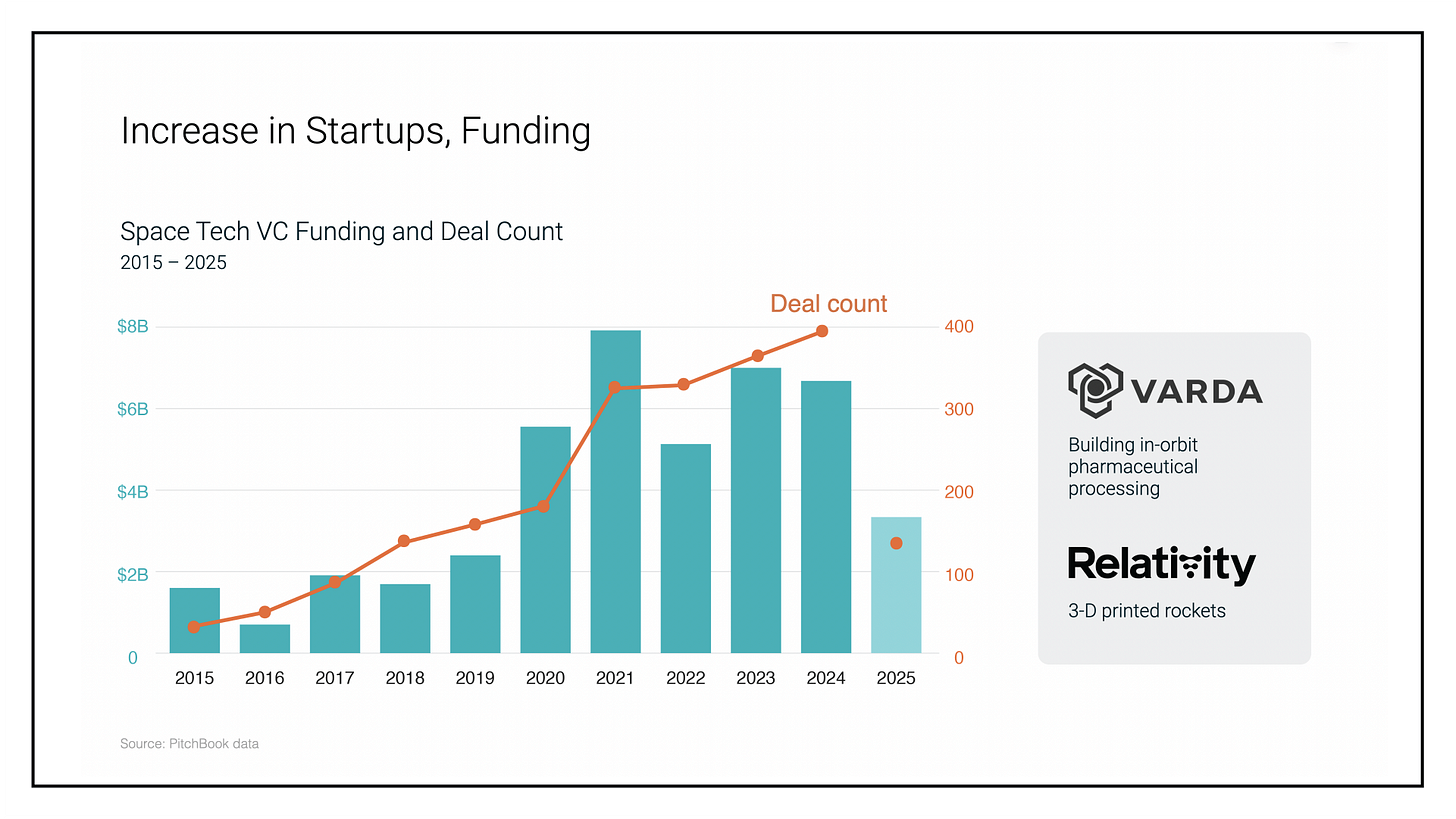 Increase in Startups, Funding

Space Tech VC Funding and Deal Count
2015 – 2025

Deal count

$8B
$6B
$4B
$2B
0

400
300
200
100
0

2015 2016 2017 2018 2019 2020 2021 2022 2023 2024 2025

VARDA
Building in-orbit pharmaceutical processing

Relativity
3-D printed rockets

Source: PitchBook data